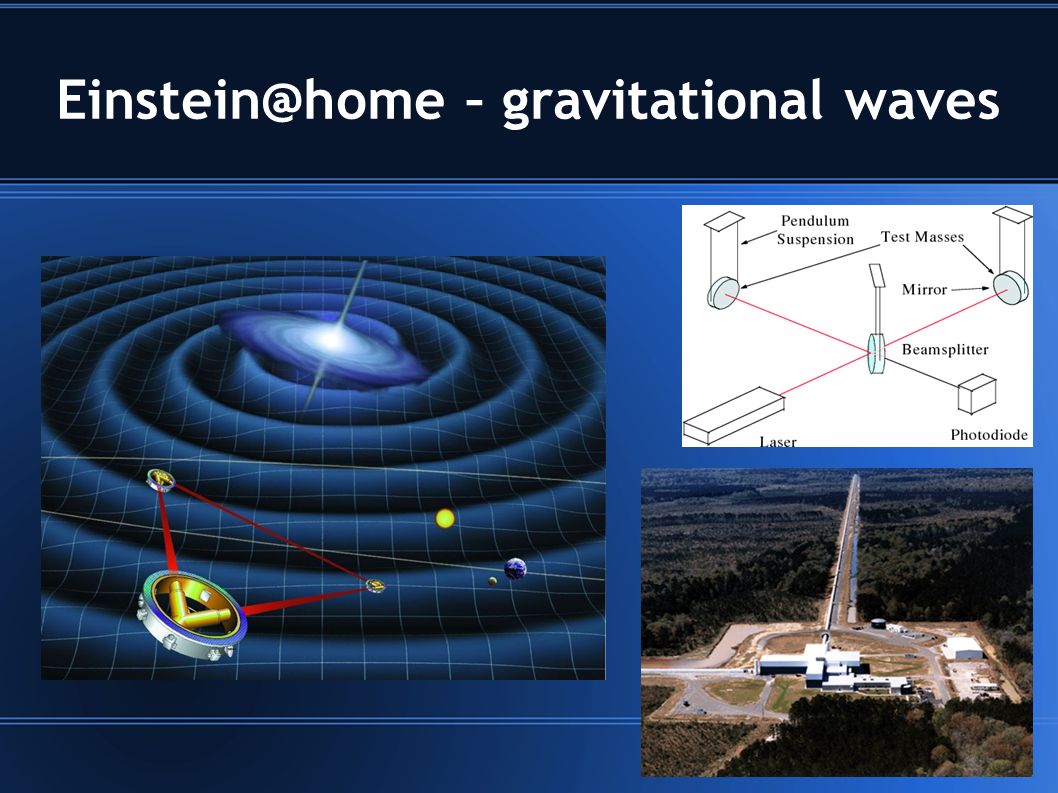 Einstein@home – gravitational waves

Pendulum Suspension

Test Masses

Mirror

Beamsplitter

Laser

Photodiode